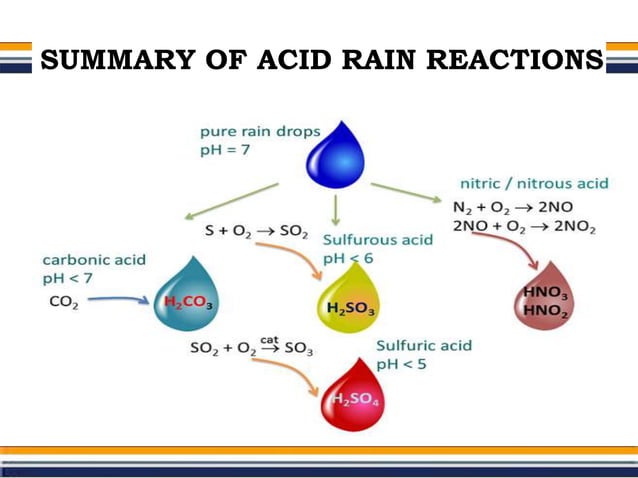 SUMMARY OF ACID RAIN REACTIONS

pure rain drops
pH = 7

nitric / nitrous acid
$N_2 + O_2 \rightarrow 2NO$
$2NO + O_2 \rightarrow 2NO_2$

$S + O_2 \rightarrow SO_2$

Sulfurous acid
pH < 6

carbonic acid
pH < 7

$CO_2$

$H_2CO_3$

$H_2SO_3$

$HNO_3$
$HNO_2$

$SO_2 + O_2 \xrightarrow{cat} SO_3$

Sulfuric acid
pH < 5

$H_2SO_4$